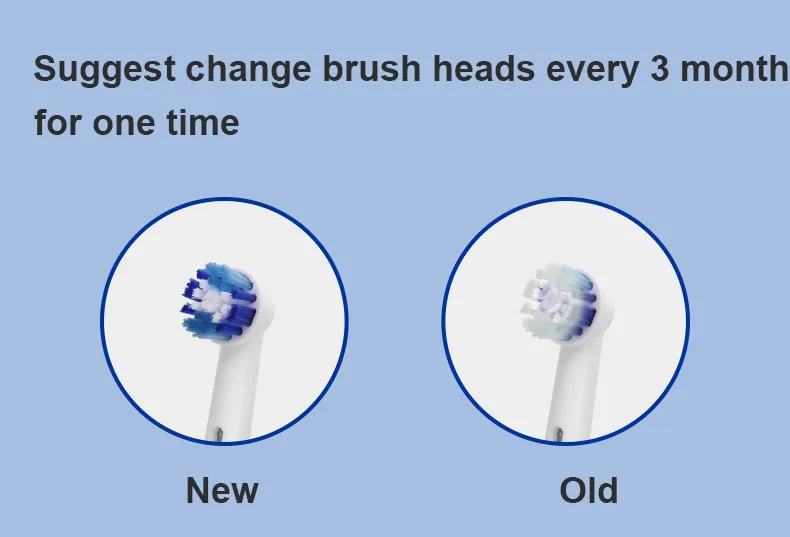 Suggest change brush heads every 3 month for one time

New

Old